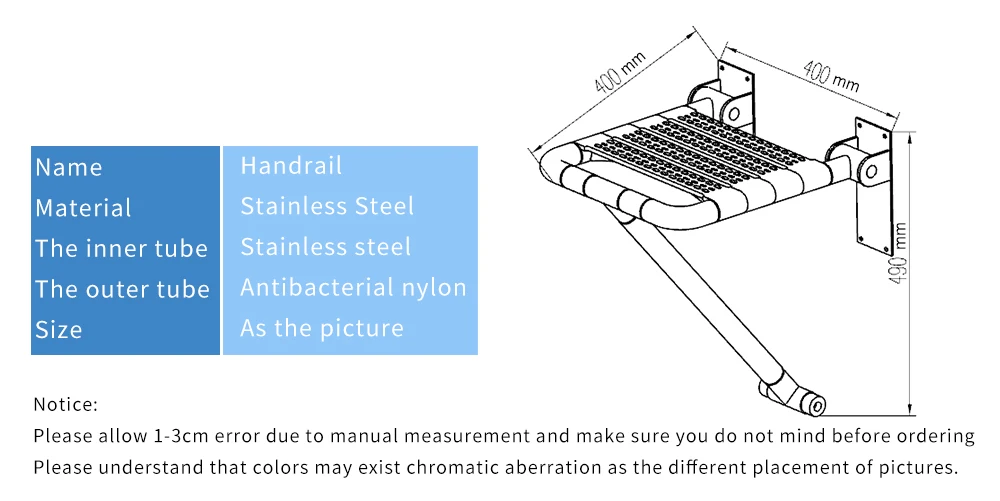 | Name | Handrail |
|---|---|
| Material | Stainless Steel |
| The inner tube | Stainless steel |
| The outer tube | Antibacterial nylon |
| Size | As the picture |

400 mm
400 mm
490 mm

Notice:
Please allow 1-3cm error due to manual measurement and make sure you do not mind before ordering
Please understand that colors may exist chromatic aberration as the different placement of pictures.